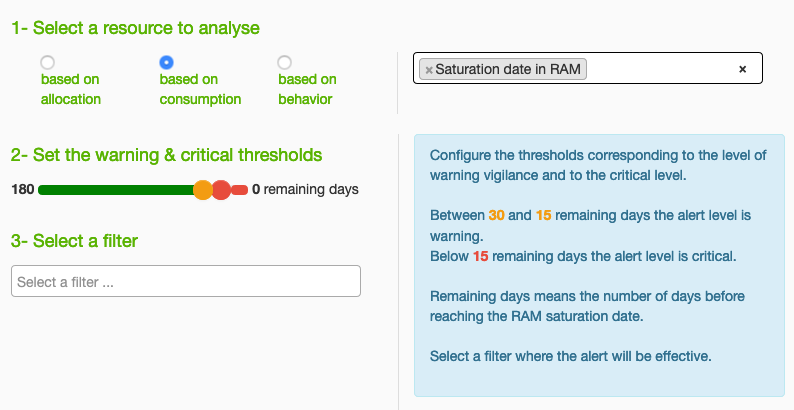 1- Select a resource to analyse

based on allocation

based on consumption

based on behavior

× Saturation date in RAM ×

2- Set the warning & critical thresholds

180 0 remaining days

3- Select a filter

Select a filter ...

Configure the thresholds corresponding to the level of warning vigilance and to the critical level.

Between 30 and 15 remaining days the alert level is warning.
Below 15 remaining days the alert level is critical.

Remaining days means the number of days before reaching the RAM saturation date.

Select a filter where the alert will be effective.